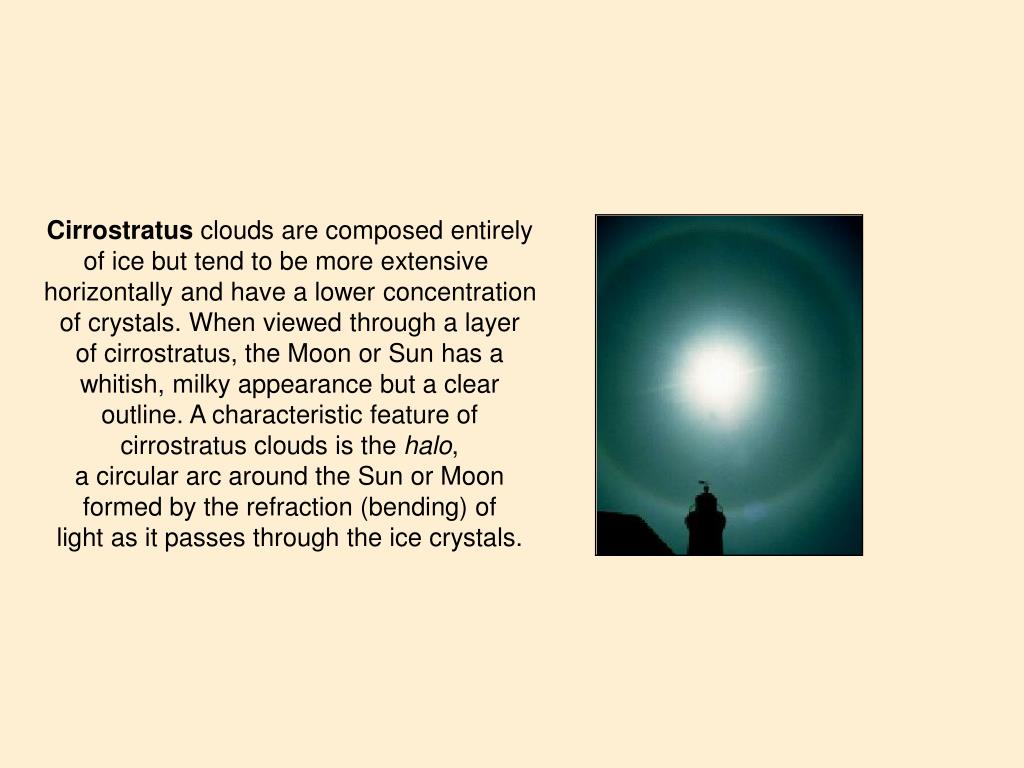 Cirrostratus clouds are composed entirely of ice but tend to be more extensive horizontally and have a lower concentration of crystals. When viewed through a layer of cirrostratus, the Moon or Sun has a whitish, milky appearance but a clear outline. A characteristic feature of cirrostratus clouds is the halo, a circular arc around the Sun or Moon formed by the refraction (bending) of light as it passes through the ice crystals.